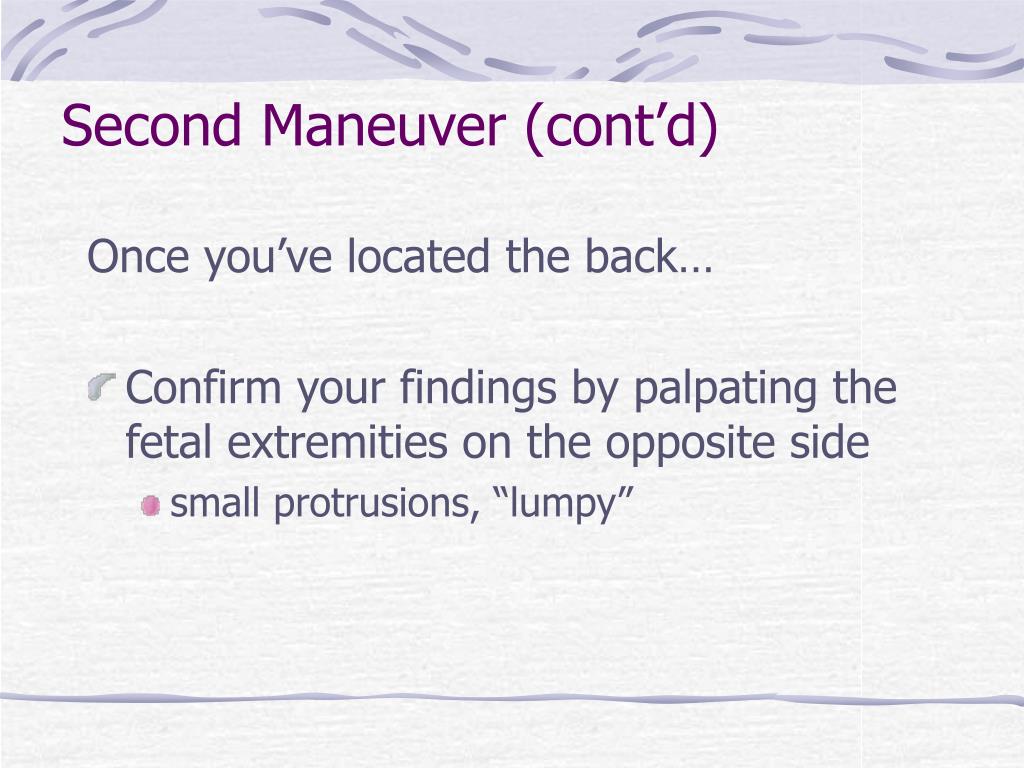 Second Maneuver (cont’d)

Once you’ve located the back…

Confirm your findings by palpating the fetal extremities on the opposite side

small protrusions, “lumpy”